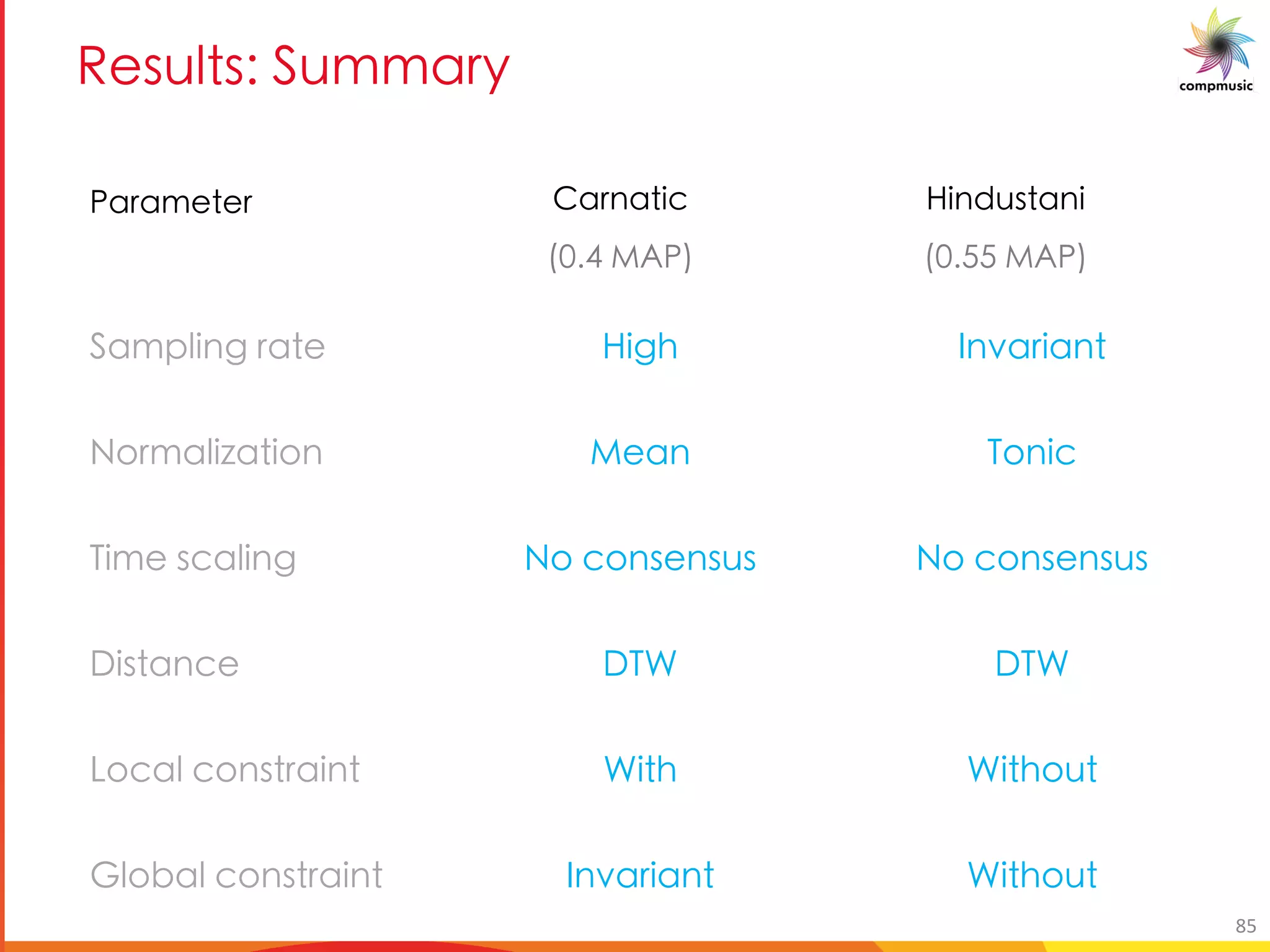 Results: Summary

compmusic

| Parameter | Carnatic (0.4 MAP) | Hindustani (0.55 MAP) |
|---|---|---|
| Sampling rate | High | Invariant |
| Normalization | Mean | Tonic |
| Time scaling | No consensus | No consensus |
| Distance | DTW | DTW |
| Local constraint | With | Without |
| Global constraint | Invariant | Without |

85